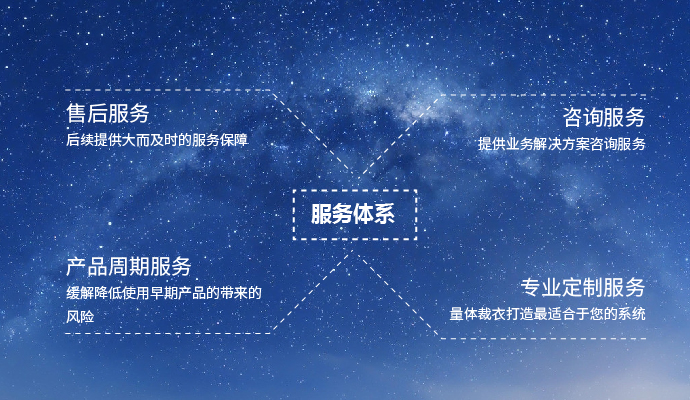 售后服务
后续提供大而及时的服务保障

咨询服务
提供业务解决方案咨询服务

服务体系

产品周期服务
缓解降低使用早期产品的带来的风险

专业定制服务
量体裁衣打造最适合于您的系统